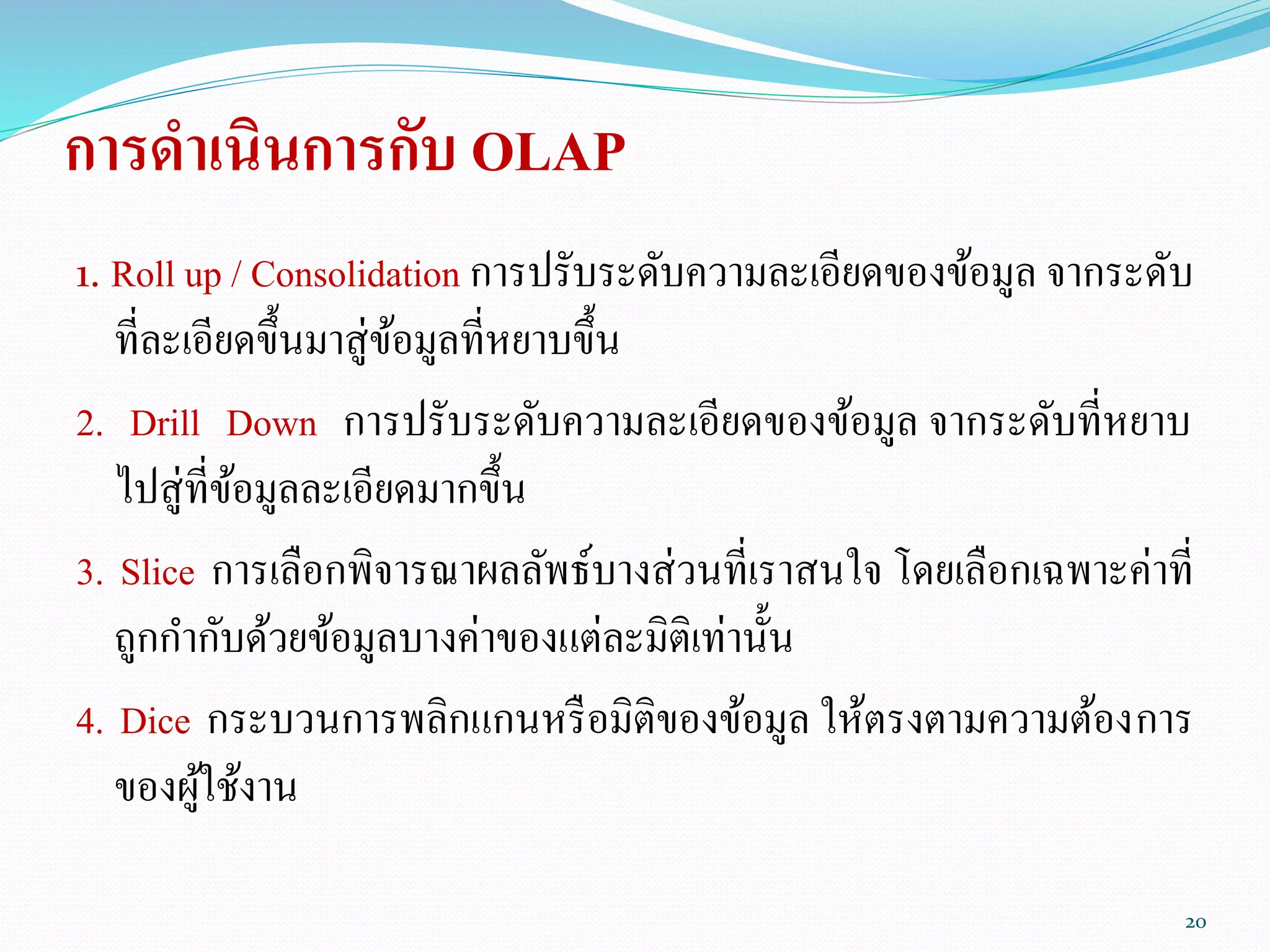 การดำเนินการกับ OLAP

1. Roll up / Consolidation การปรับระดับความละเอียดของข้อมูล จากระดับที่ละเอียดขึ้นมาสู่ข้อมูลที่หยาบขึ้น

2. Drill Down การปรับระดับความละเอียดของข้อมูล จากระดับที่หยาบไปสู่ที่ข้อมูลละเอียดมากขึ้น

3. Slice การเลือกพิจารณาผลลัพธ์บางส่วนที่เราสนใจ โดยเลือกเฉพาะค่าที่ถูกกำกับด้วยข้อมูลบางค่าของแต่ละมิติเท่านั้น

4. Dice กระบวนการพลิกแกนหรือมิติของข้อมูล ให้ตรงตามความต้องการของผู้ใช้งาน

20